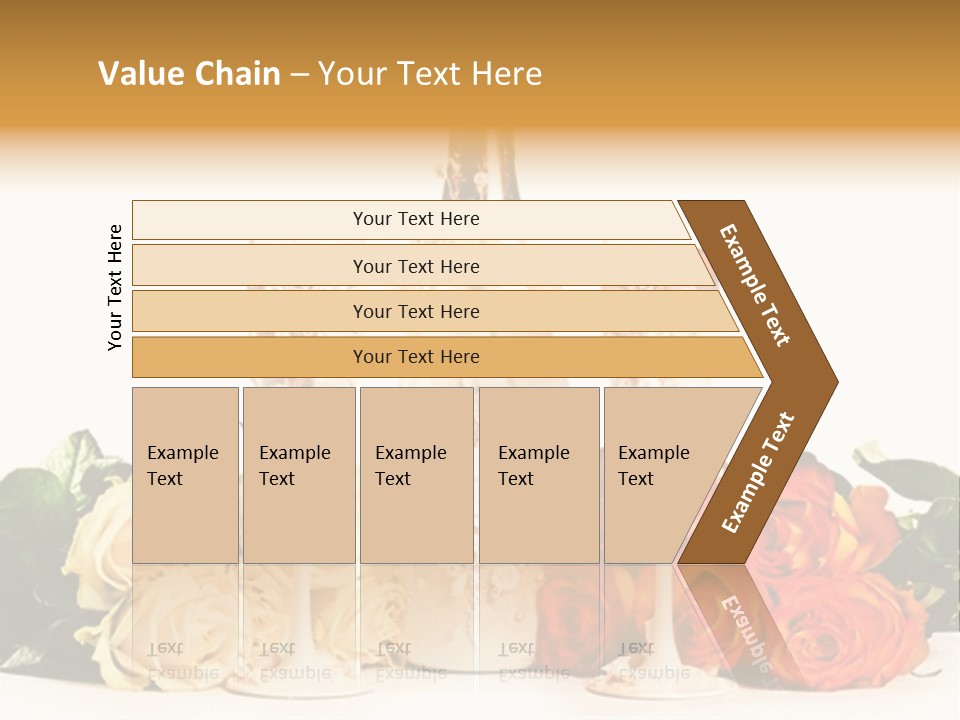 Value Chain – Your Text Here

Your Text Here

Your Text Here

Your Text Here

Your Text Here

Your Text Here

Example Text

Example Text

Example Text

Example Text

Example Text

Example Text

Example Text